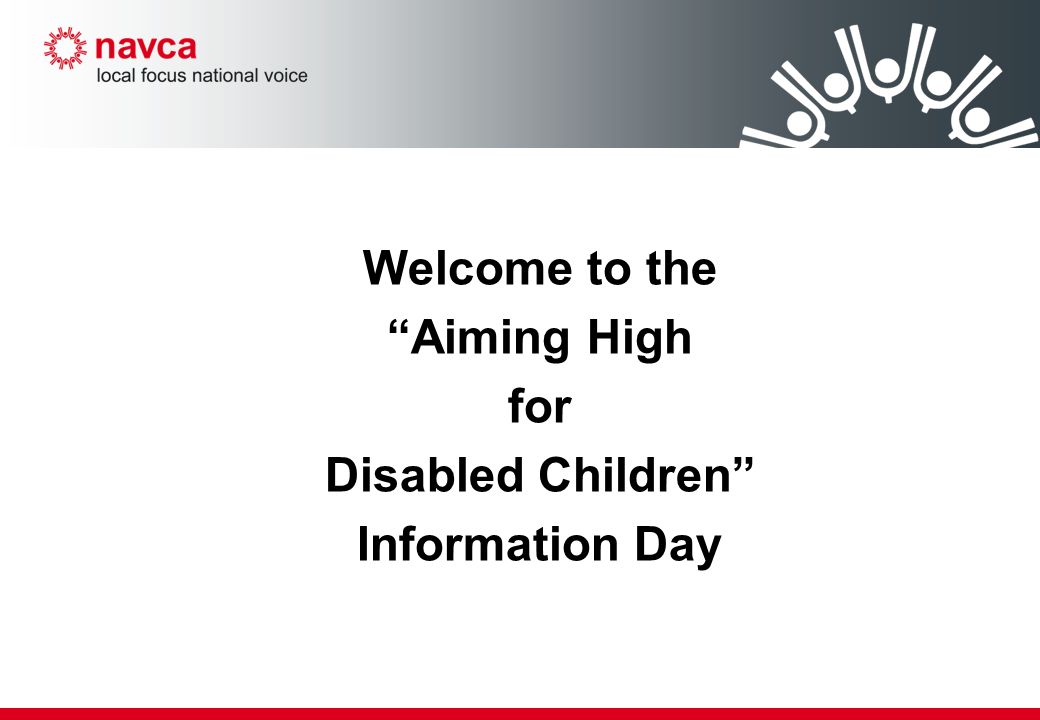 navca
local focus national voice

Welcome to the
“Aiming High
for
Disabled Children”
Information Day